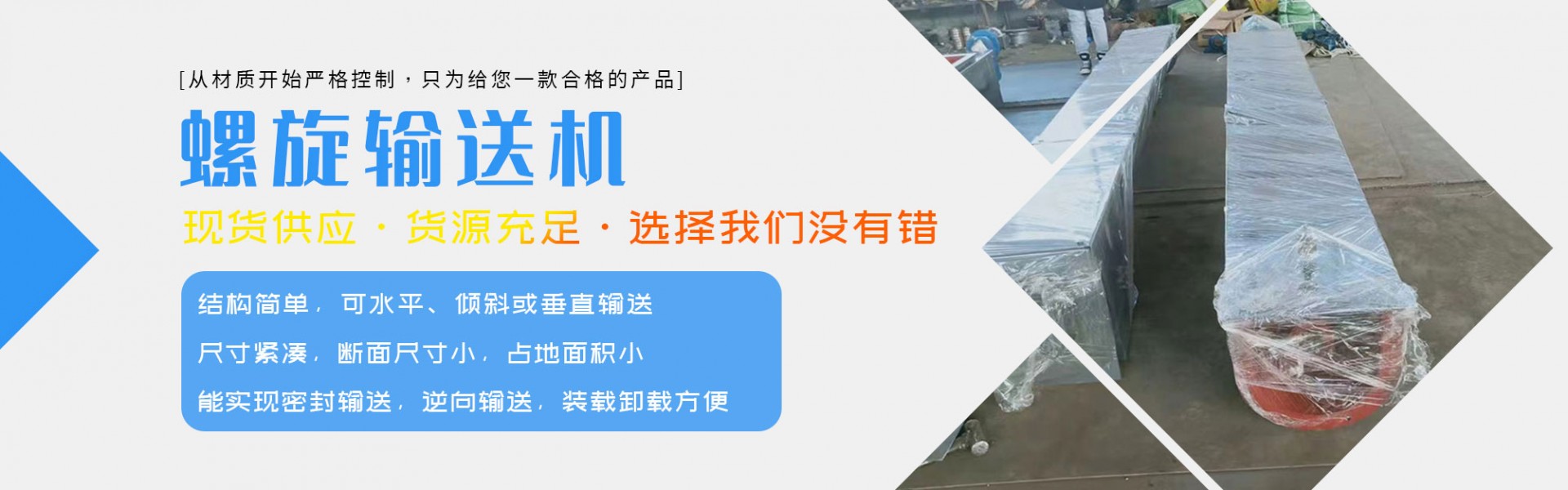 [从材质开始严格控制，只为给您一款合格的产品]

螺旋输送机

现货供应 · 货源充足 · 选择我们没有错

结构简单，可水平、倾斜或垂直输送

尺寸紧凑，断面尺寸小，占地面积小

能实现密封输送，逆向输送，装载卸载方便